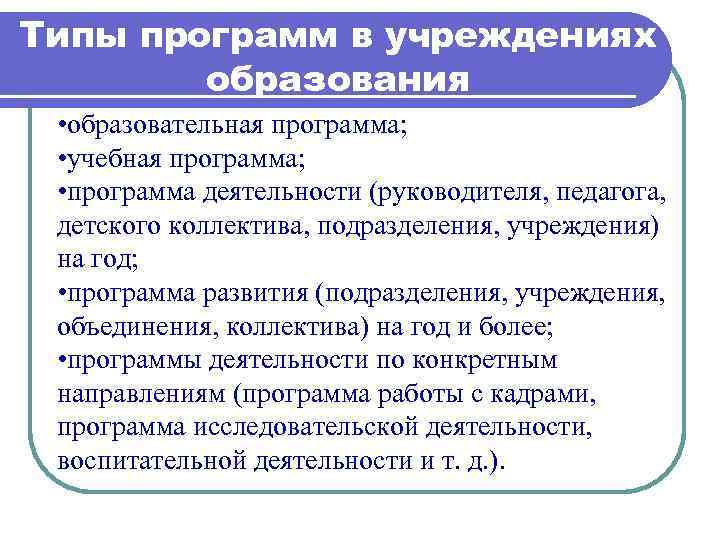 Типы программ в учреждениях образования

•образовательная программа;
•учебная программа;
•программа деятельности (руководителя, педагога, детского коллектива, подразделения, учреждения) на год;
•программа развития (подразделения, учреждения, объединения, коллектива) на год и более;
•программы деятельности по конкретным направлениям (программа работы с кадрами, программа исследовательской деятельности, воспитательной деятельности и т. д.).